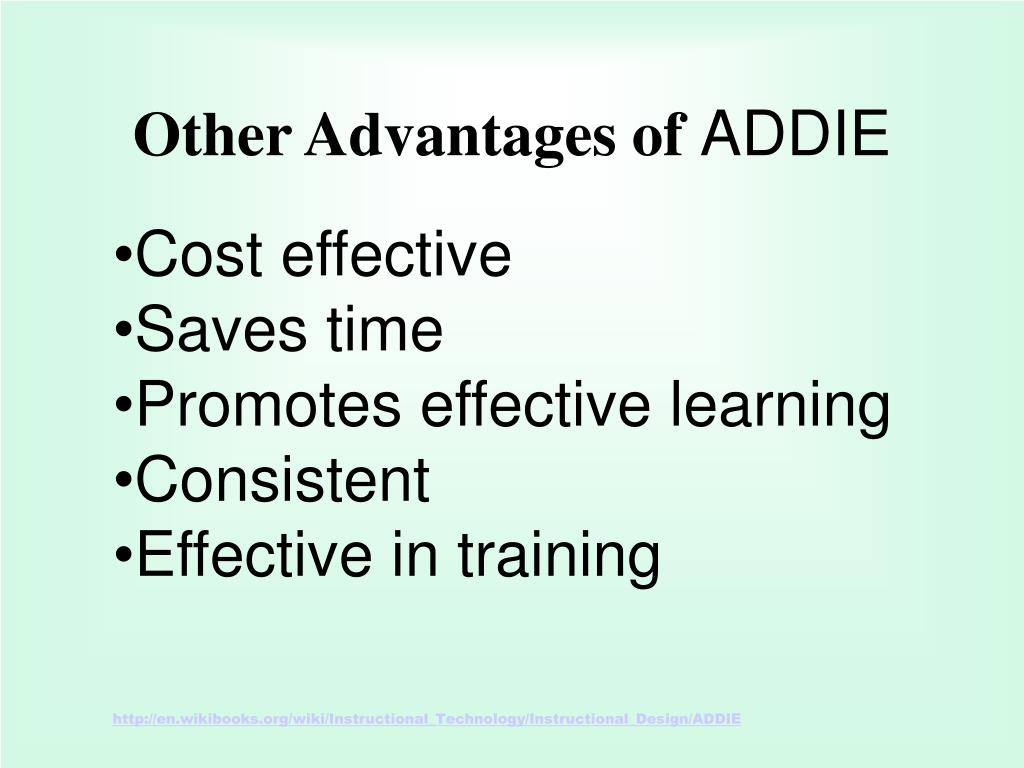 Other Advantages of ADDIE

•Cost effective
•Saves time
•Promotes effective learning
•Consistent
•Effective in training

http://en.wikibooks.org/wiki/Instructional_Technology/Instructional_Design/ADDIE